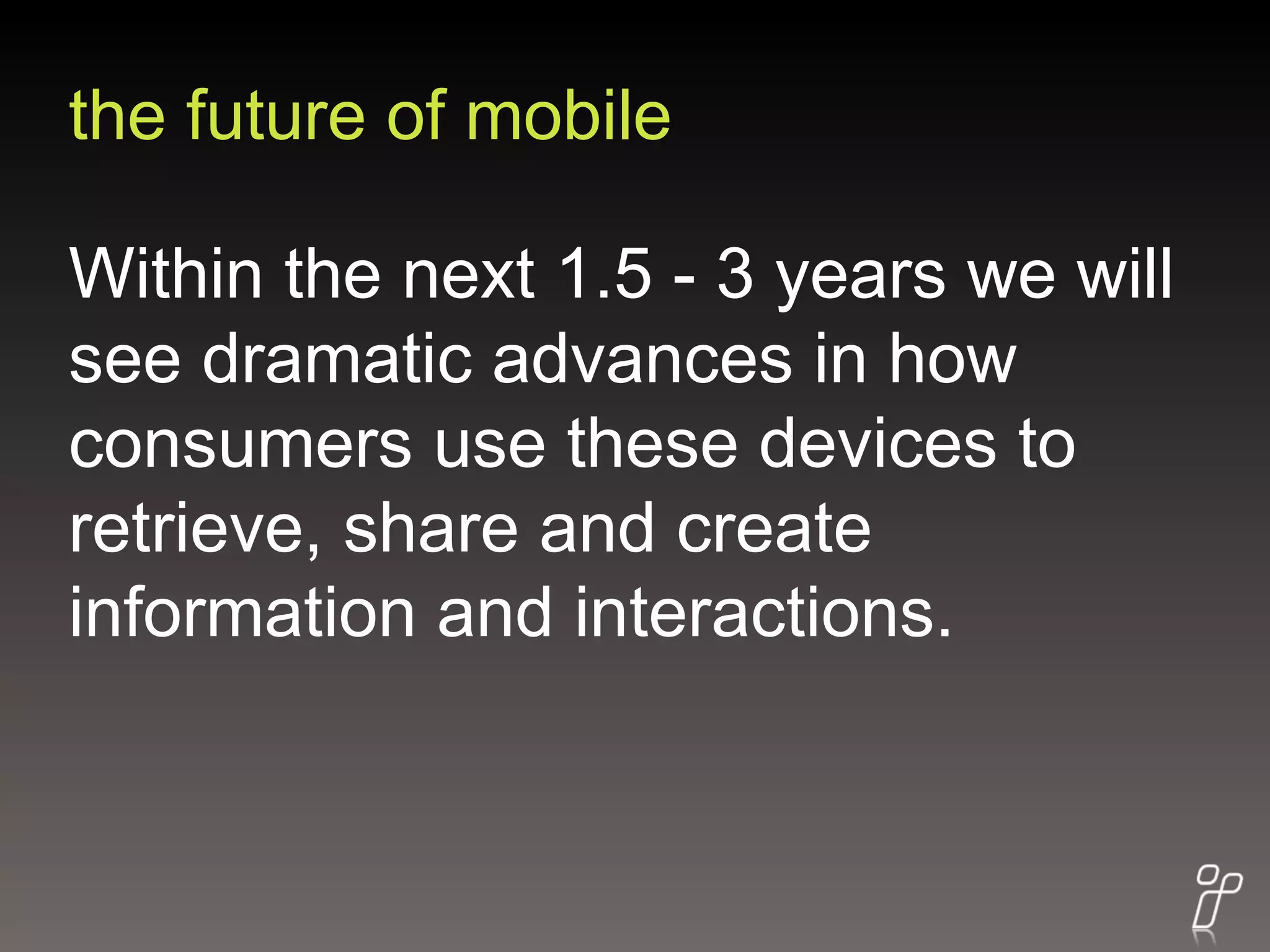 the future of mobile

Within the next 1.5 - 3 years we will see dramatic advances in how consumers use these devices to retrieve, share and create information and interactions.